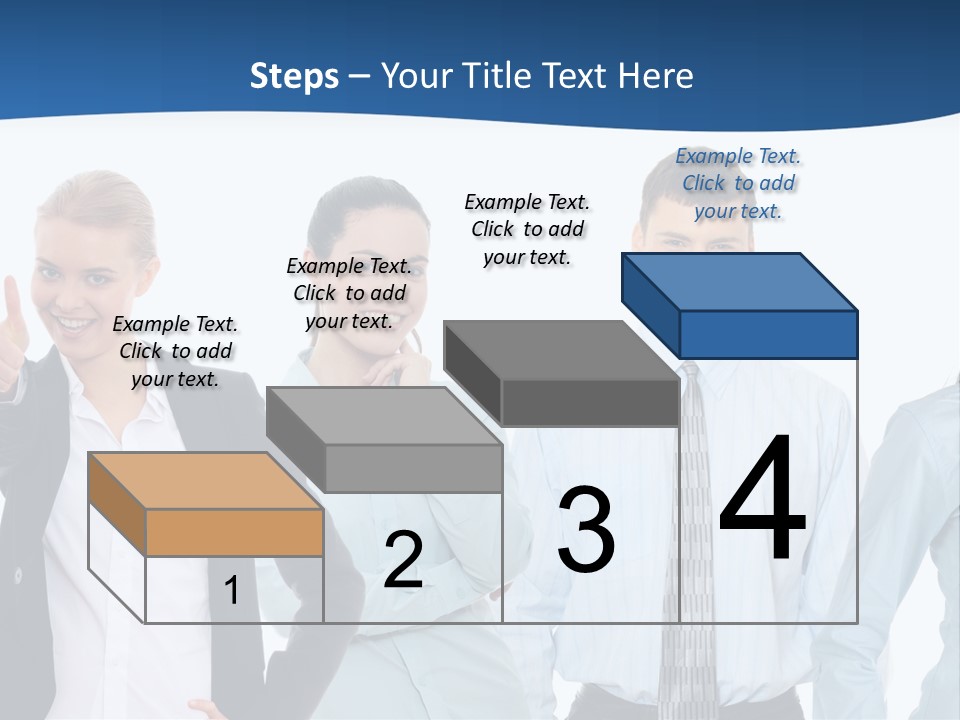 Steps – Your Title Text Here

Example Text. Click to add your text.

Example Text. Click to add your text.

Example Text. Click to add your text.

Example Text. Click to add your text.

1

2

3

4